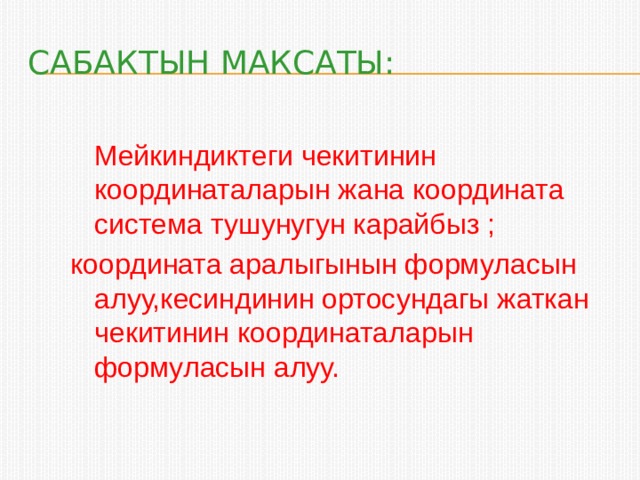 САБАКТЫН МАКСАТЫ:

Мейкиндиктеги чекитинин координаталарын жана координата система тушунугун карайбыз ;

координата аралыгынын формуласын алуу,кесиндинин ортосундагы жаткан чекитинин координаталарын формуласын алуу.